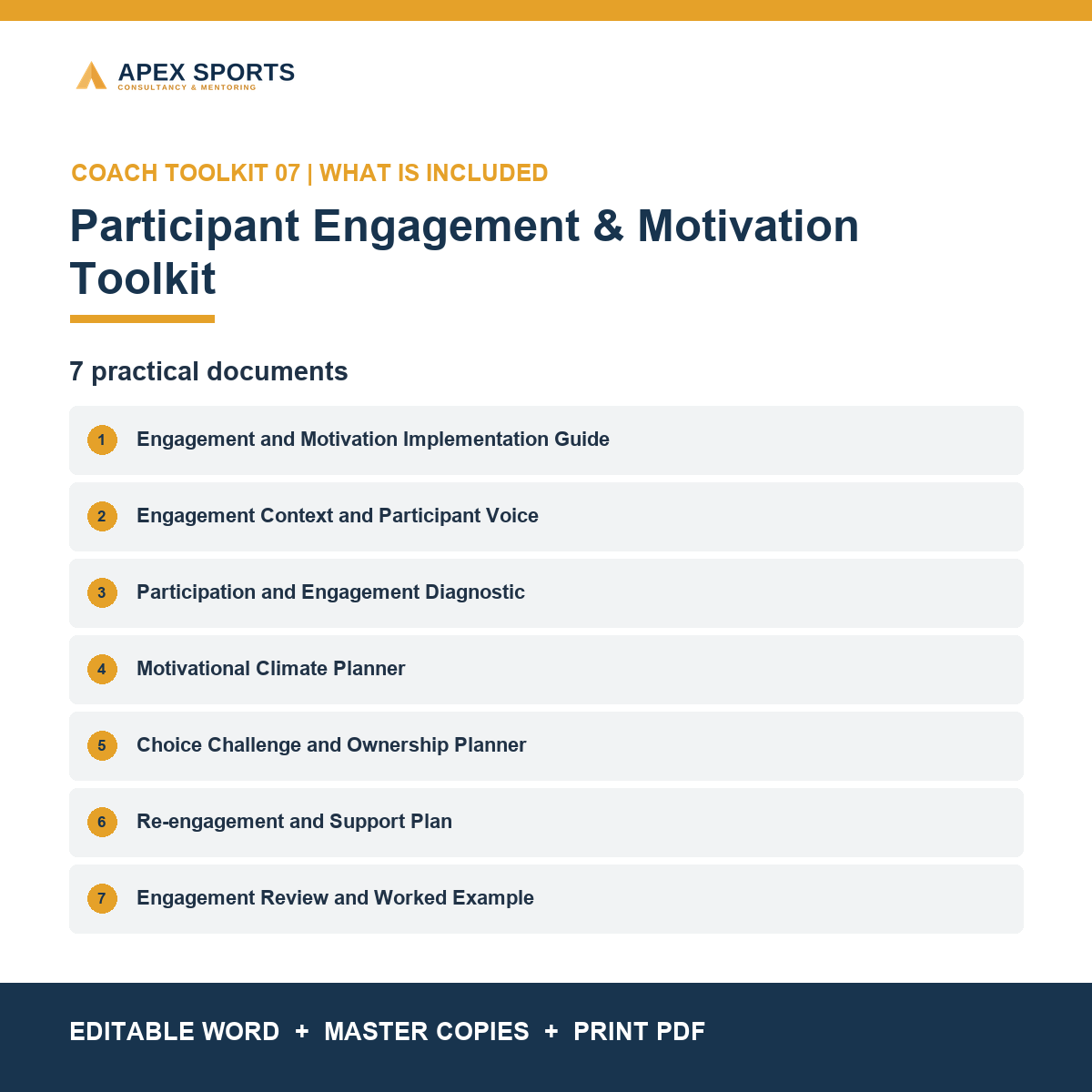 APEX SPORTS
CONSULTANCY & MENTORING

COACH TOOLKIT 07 | WHAT IS INCLUDED

Participant Engagement & Motivation Toolkit

7 practical documents

1 Engagement and Motivation Implementation Guide

2 Engagement Context and Participant Voice

3 Participation and Engagement Diagnostic

4 Motivational Climate Planner

5 Choice Challenge and Ownership Planner

6 Re-engagement and Support Plan

7 Engagement Review and Worked Example

EDITABLE WORD + MASTER COPIES + PRINT PDF